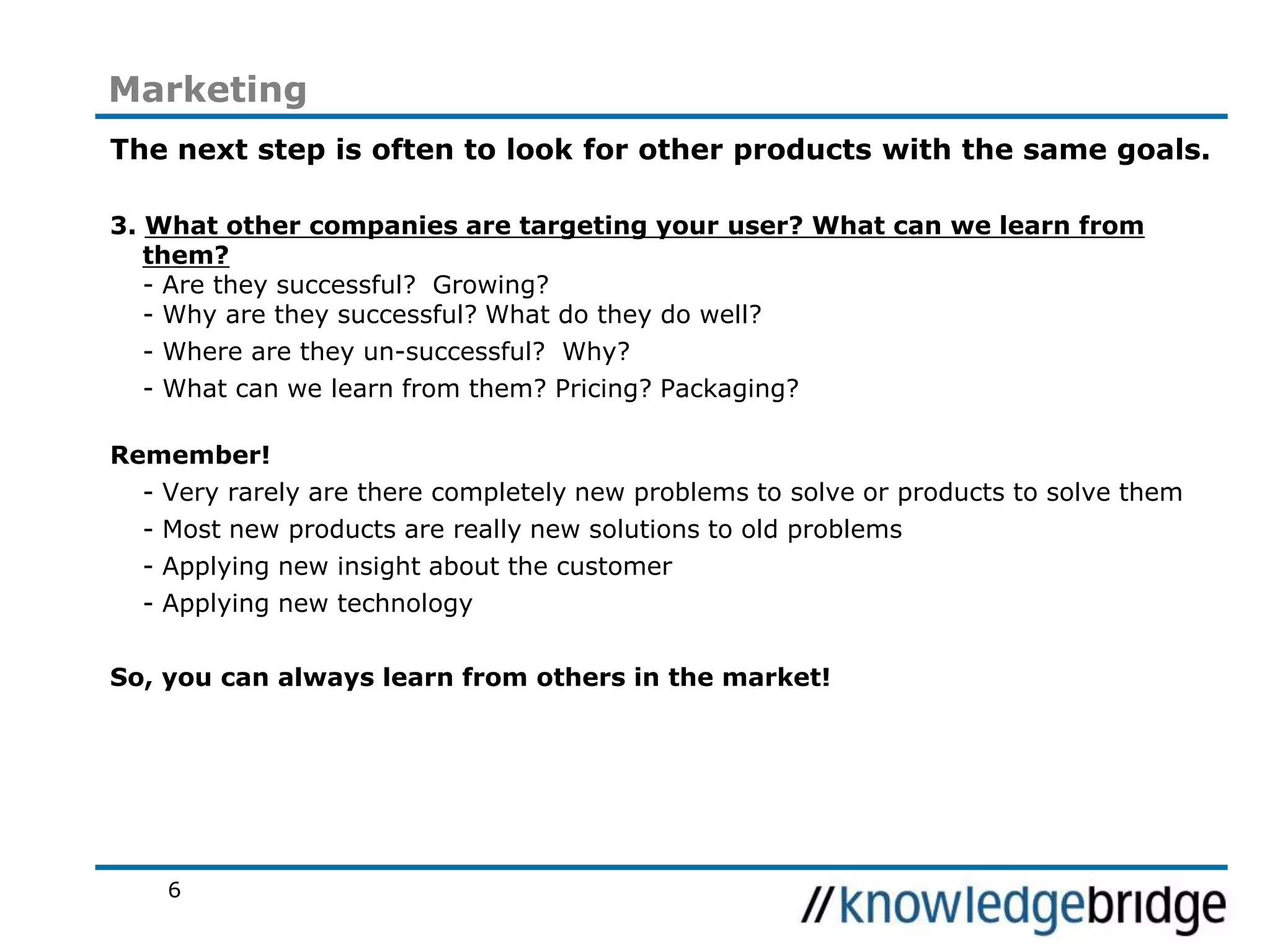 Marketing

The next step is often to look for other products with the same goals.

3. What other companies are targeting your user? What can we learn from them?
- Are they successful?  Growing?
- Why are they successful? What do they do well?
- Where are they un-successful?  Why?
- What can we learn from them? Pricing? Packaging?

Remember!
- Very rarely are there completely new problems to solve or products to solve them
- Most new products are really new solutions to old problems
- Applying new insight about the customer
- Applying new technology

So, you can always learn from others in the market!

6

//knowledgebridge